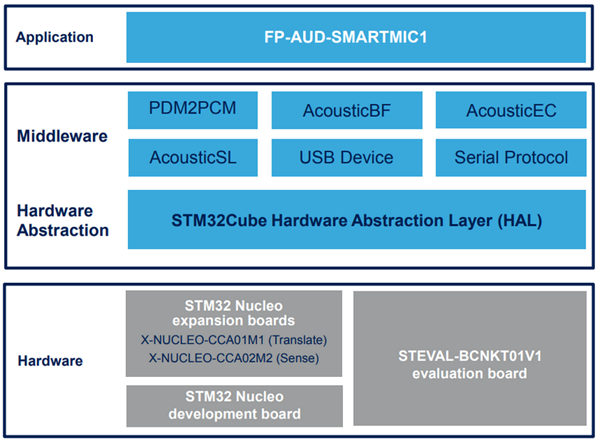 Application

FP-AUD-SMARTMIC1

Middleware

PDM2PCM

AcousticBF

AcousticEC

AcousticSL

USB Device

Serial Protocol

Hardware Abstraction

STM32Cube Hardware Abstraction Layer (HAL)

Hardware

STM32 Nucleo expansion boards

X-NUCLEO-CCA01M1 (Translate)

X-NUCLEO-CCA02M2 (Sense)

STM32 Nucleo development board

STEVAL-BCNKT01V1 evaluation board